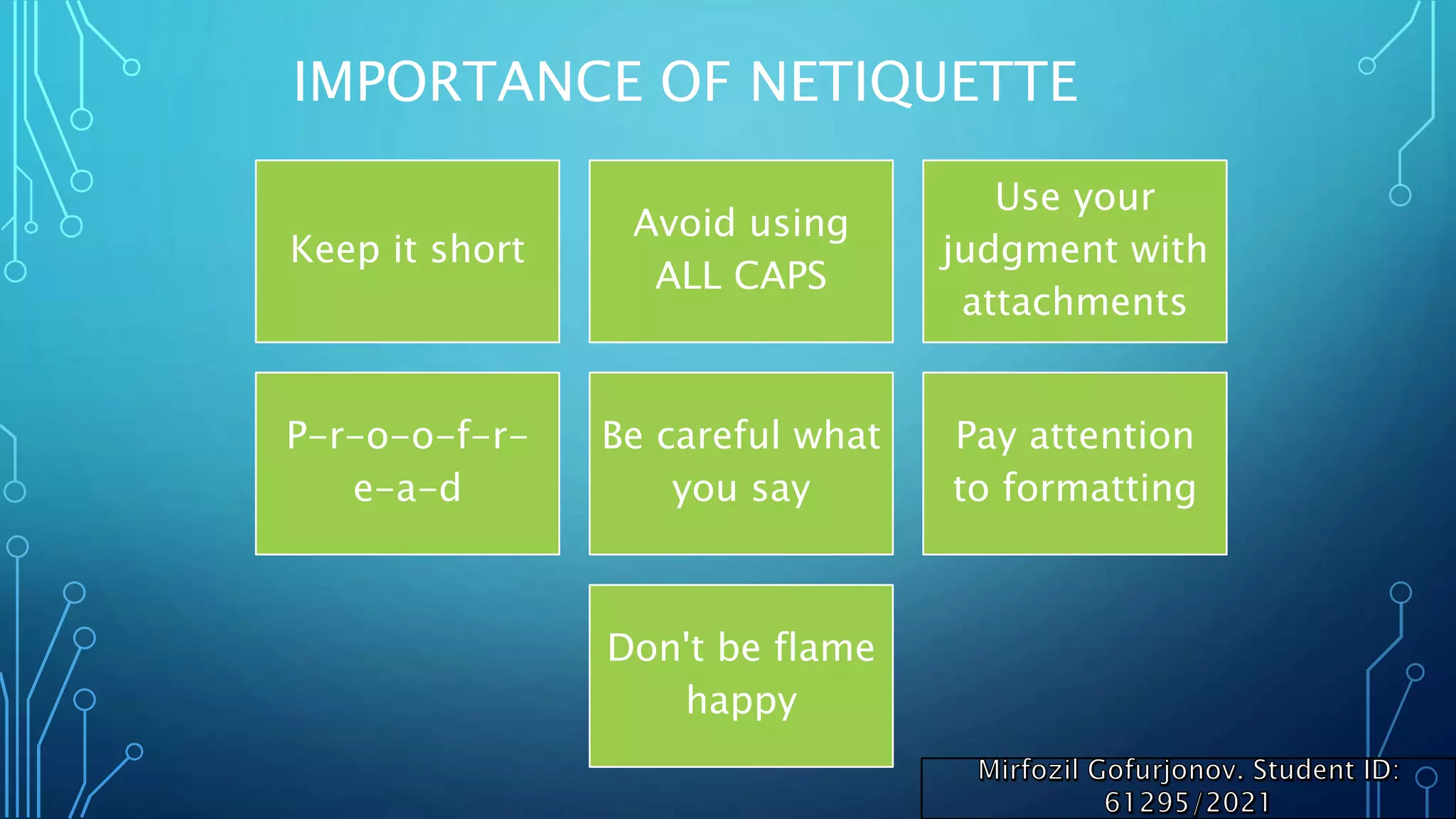 IMPORTANCE OF NETIQUETTE

Keep it short

Avoid using ALL CAPS

Use your judgment with attachments

P-r-o-o-f-r-e-a-d

Be careful what you say

Pay attention to formatting

Don't be flame happy

Mirfozil Gofurjonov. Student ID: 61295/2021